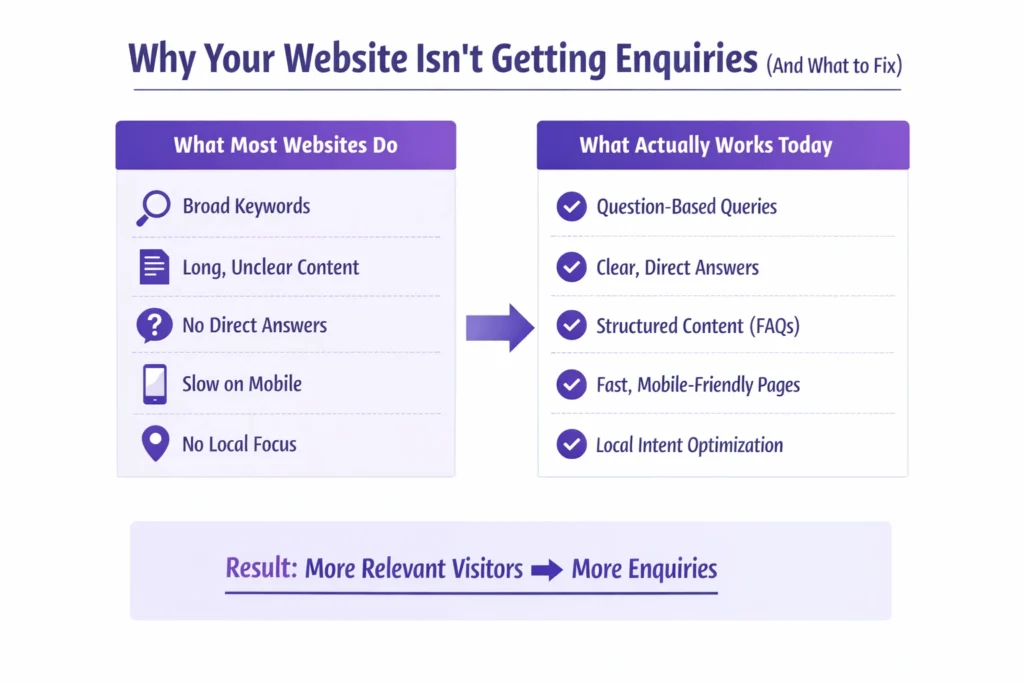 Why Your Website Isn't Getting Enquiries (And What to Fix)

What Most Websites Do

Broad Keywords

Long, Unclear Content

No Direct Answers

Slow on Mobile

No Local Focus

What Actually Works Today

Question-Based Queries

Clear, Direct Answers

Structured Content (FAQs)

Fast, Mobile-Friendly Pages

Local Intent Optimization

Result: More Relevant Visitors → More Enquiries